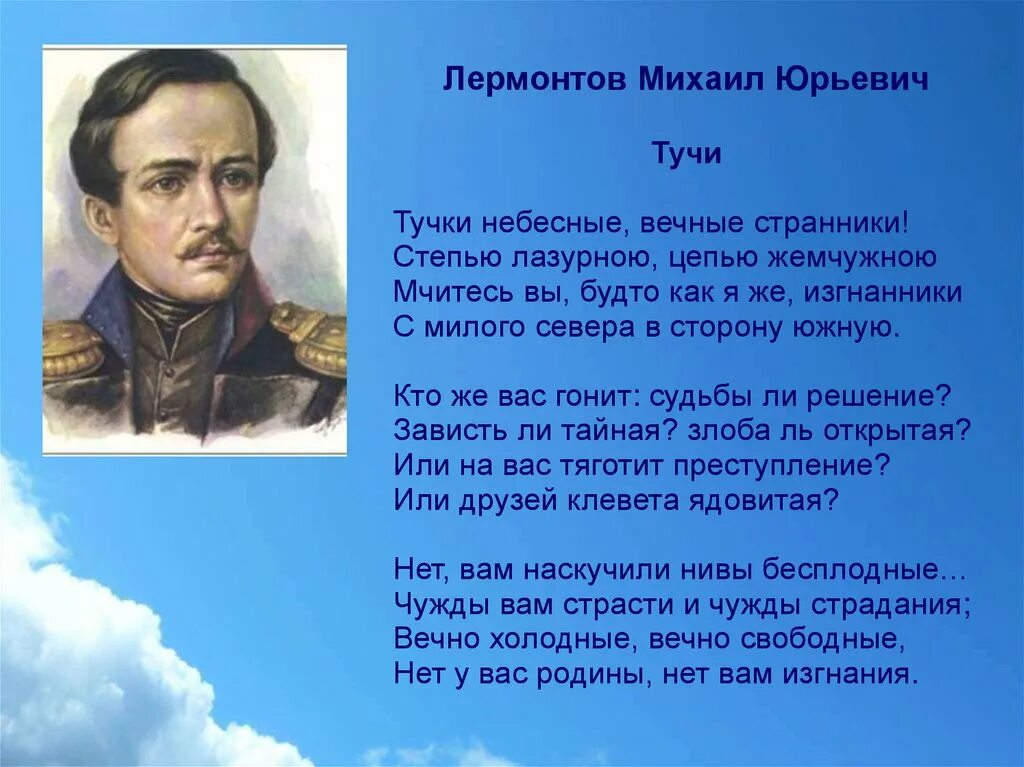 Лермонтов Михаил Юрьевич

Тучи

Тучки небесные, вечные странники!
Степью лазурною, цепью жемчужною
Мчитесь вы, будто как я же, изгнанники
С милого севера в сторону южную.

Кто же вас гонит: судьбы ли решение?
Зависть ли тайная? злоба ль открытая?
Или на вас тяготит преступление?
Или друзей клевета ядовитая?

Нет, вам наскучили нивы бесплодные…
Чужды вам страсти и чужды страдания;
Вечно холодные, вечно свободные,
Нет у вас родины, нет вам изгнания.